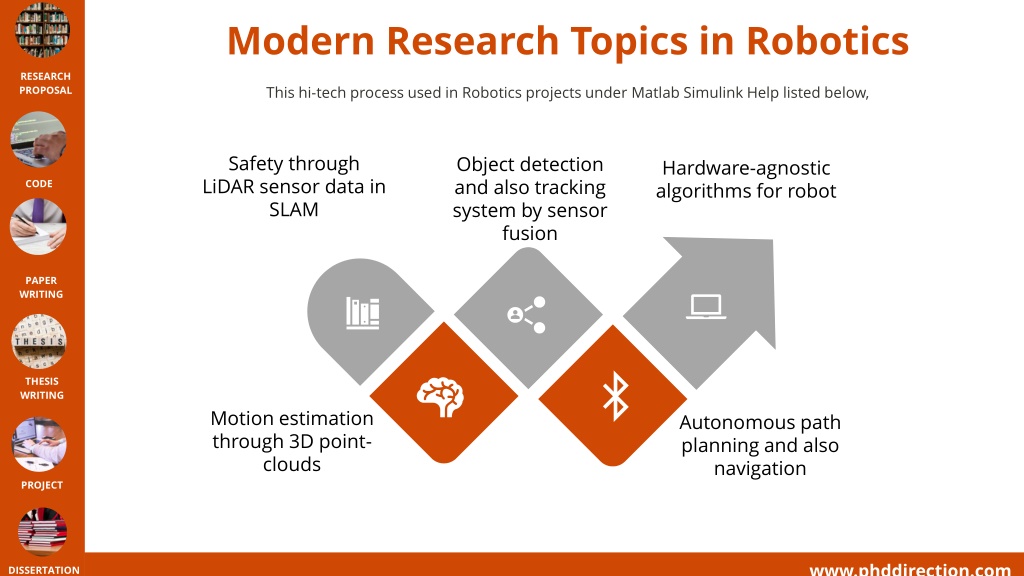 RESEARCH PROPOSAL

CODE

PAPER WRITING

THESIS

THESIS WRITING

PROJECT

DISSERTATION

Modern Research Topics in Robotics

This hi-tech process used in Robotics projects under Matlab Simulink Help listed below,

Safety through LiDAR sensor data in SLAM

Object detection and also tracking system by sensor fusion

Hardware-agnostic algorithms for robot

Motion estimation through 3D point-clouds

Autonomous path planning and also navigation

www.phddirection.com